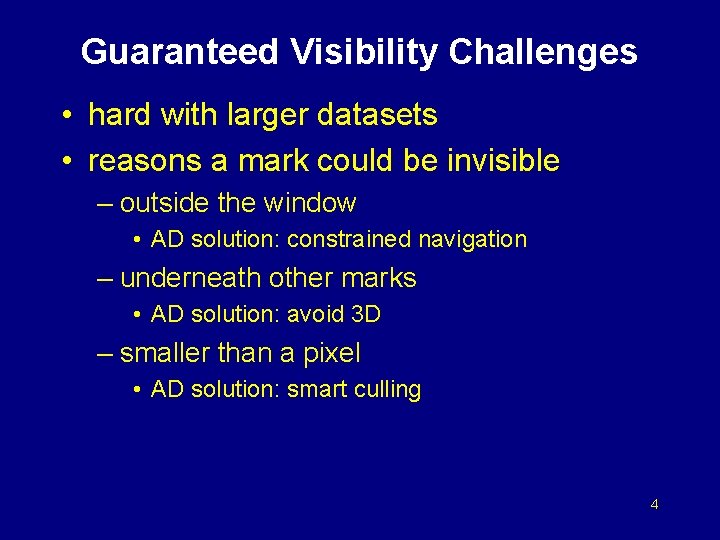 Guaranteed Visibility Challenges

• hard with larger datasets
• reasons a mark could be invisible
– outside the window
• AD solution: constrained navigation
– underneath other marks
• AD solution: avoid 3D
– smaller than a pixel
• AD solution: smart culling

4